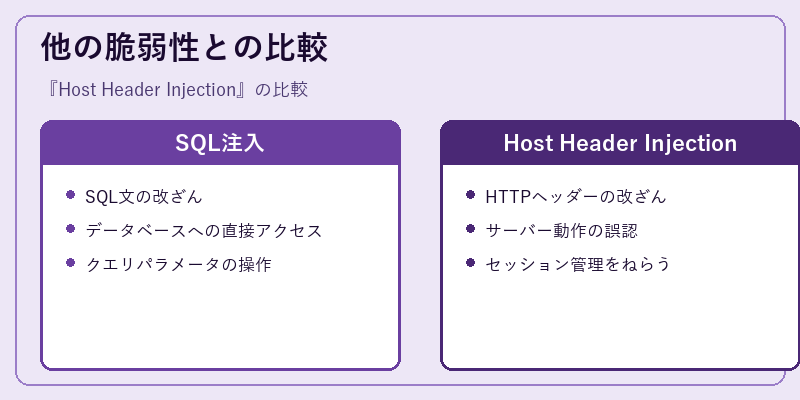 他の脆弱性との比較

『Host Header Injection』の比較

SQL注入

- SQL文の改ざん
- データベースへの直接アクセス
- クエリパラメータの操作

Host Header Injection

- HTTPヘッダーの改ざん
- サーバー動作の誤認
- セッション管理をねらう